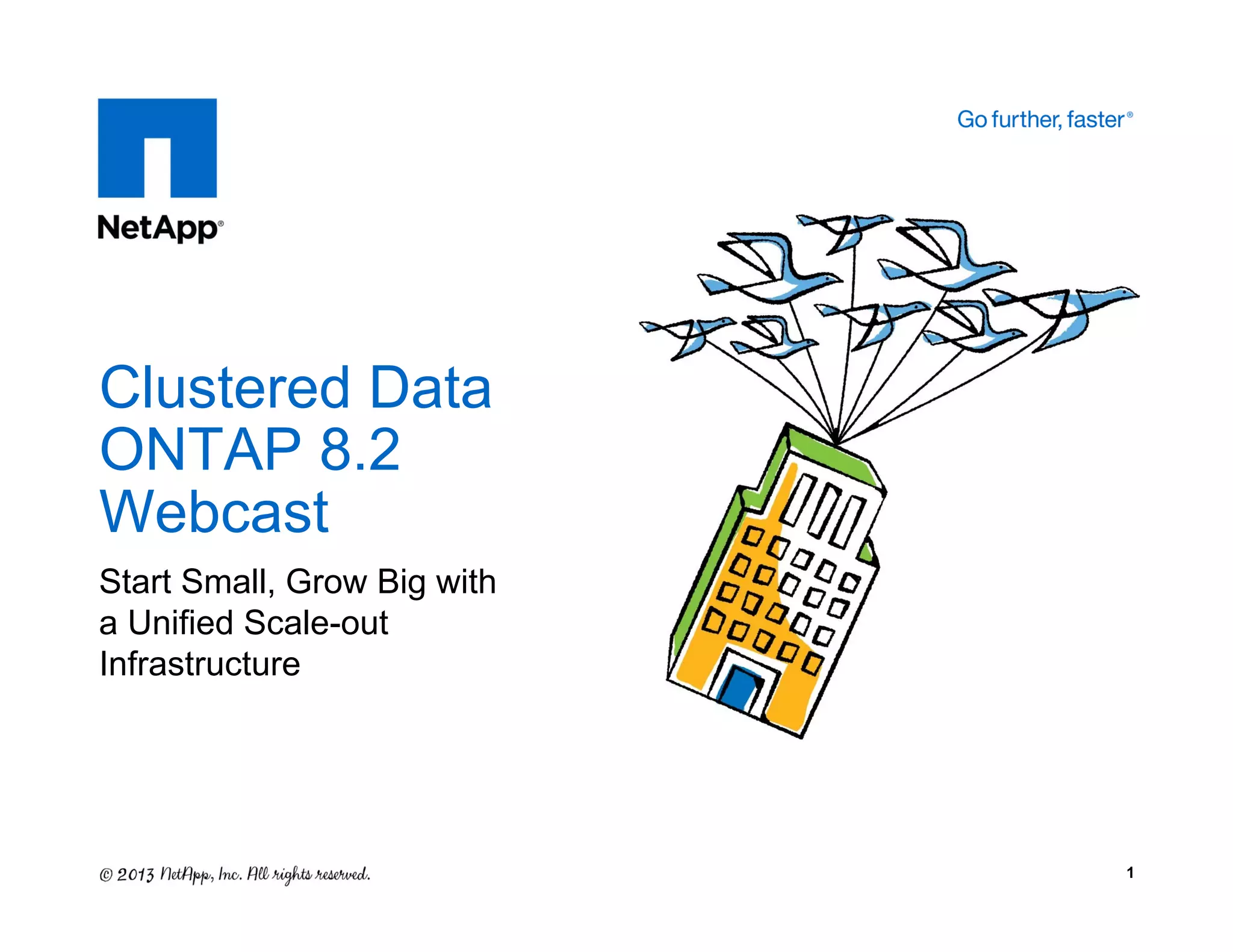 NetApp®

Go further, faster®

Clustered Data ONTAP 8.2 Webcast

Start Small, Grow Big with a Unified Scale-out Infrastructure

© 2013 NetApp, Inc. All rights reserved.

1